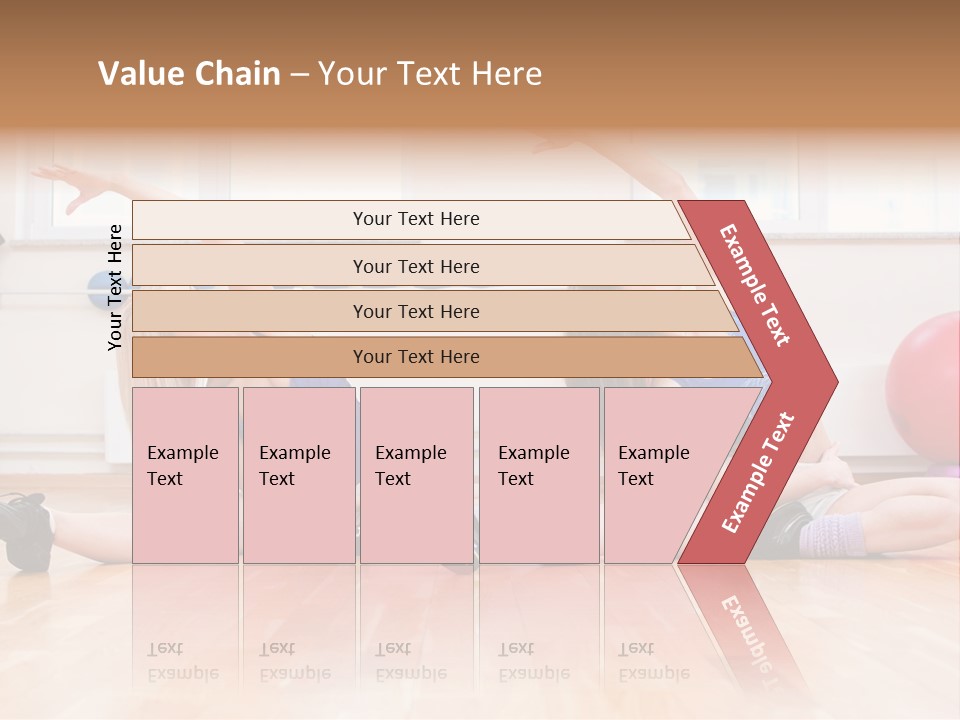 Value Chain – Your Text Here

Your Text Here

Your Text Here

Your Text Here

Your Text Here

Your Text Here

Example Text

Example Text

Example Text

Example Text

Example Text

Example Text

Example Text